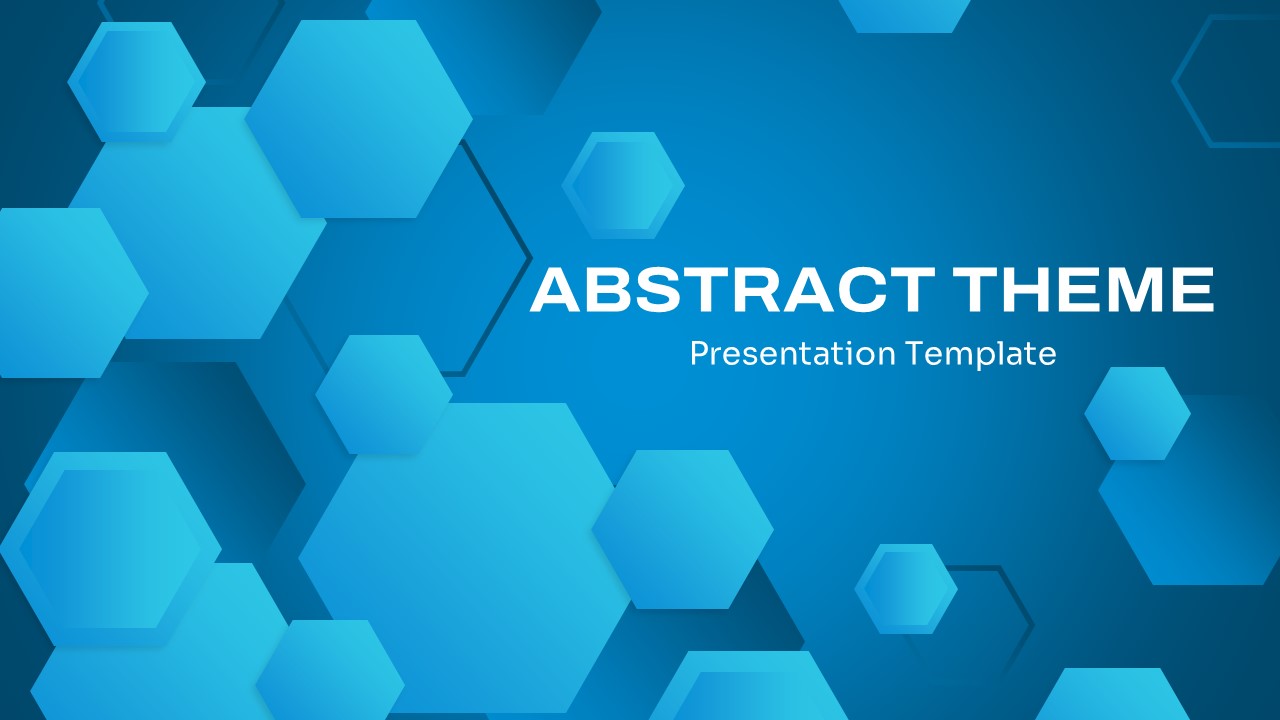 ABSTRACT THEME
Presentation Template